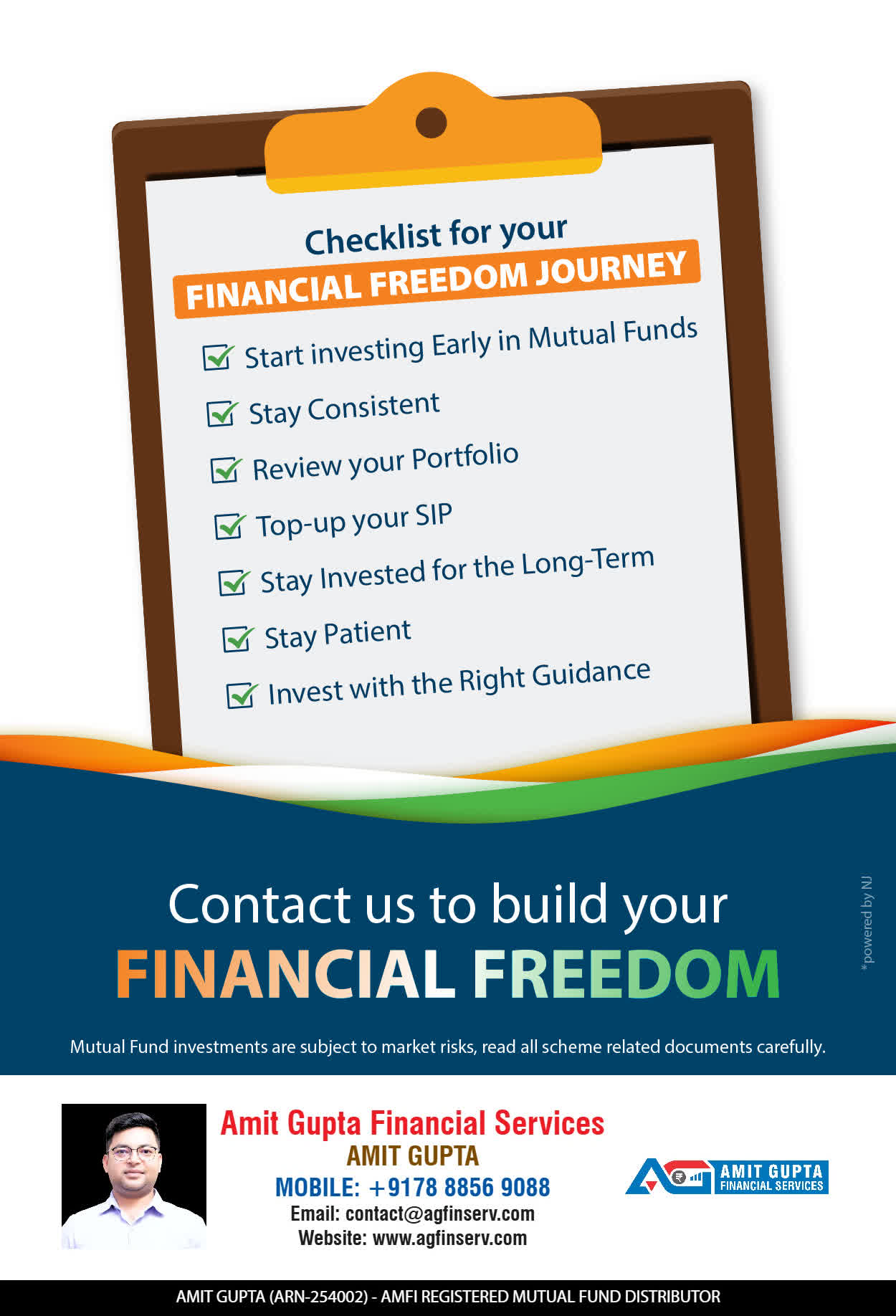 Checklist for your
FINANCIAL FREEDOM JOURNEY

Start investing Early in Mutual Funds
Stay Consistent
Review your Portfolio
Top-up your SIP
Stay Invested for the Long-Term
Stay Patient
Invest with the Right Guidance

Contact us to build your
FINANCIAL FREEDOM

*powered by NJ

Mutual Fund investments are subject to market risks, read all scheme related documents carefully.

Amit Gupta Financial Services
AMIT GUPTA
MOBILE: +9178 8856 9088
Email: contact@agfinserv.com
Website: www.agfinserv.com

AMIT GUPTA
FINANCIAL SERVICES

AMIT GUPTA (ARN-254002) - AMFI REGISTERED MUTUAL FUND DISTRIBUTOR